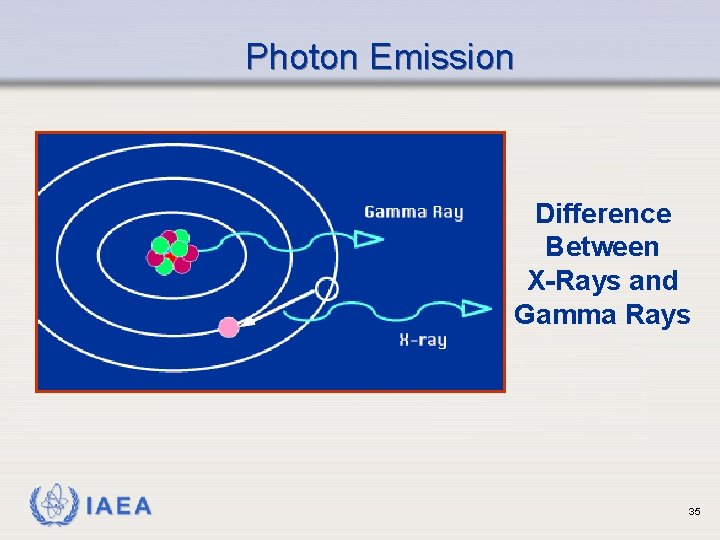 Photon Emission

Gamma Ray

X-ray

Difference Between X-Rays and Gamma Rays

IAEA

35